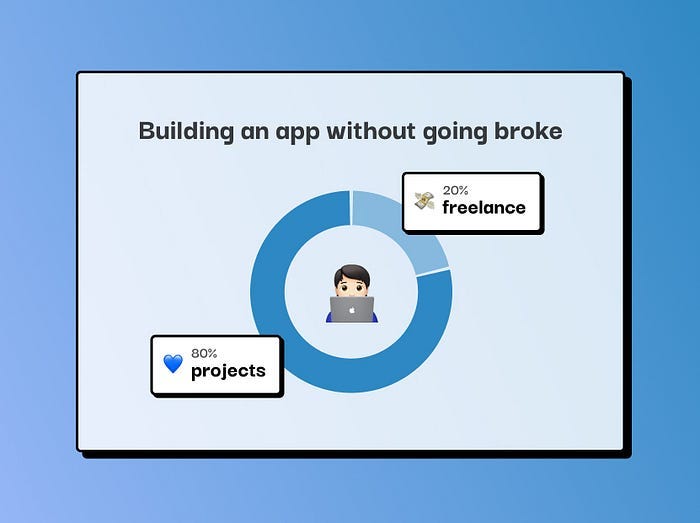 Building an app without going broke

20%
freelance

80%
projects